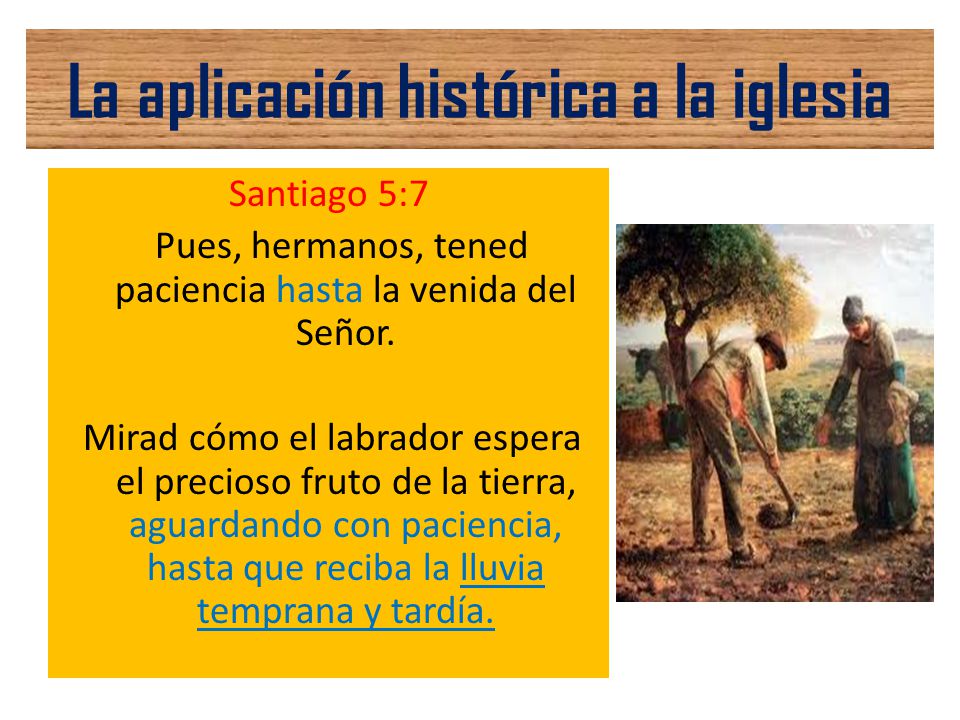 La aplicación histórica a la iglesia

Santiago 5:7

Pues, hermanos, tened paciencia hasta la venida del Señor.

Mirad cómo el labrador espera el precioso fruto de la tierra, aguardando con paciencia, hasta que reciba la lluvia temprana y tardía.